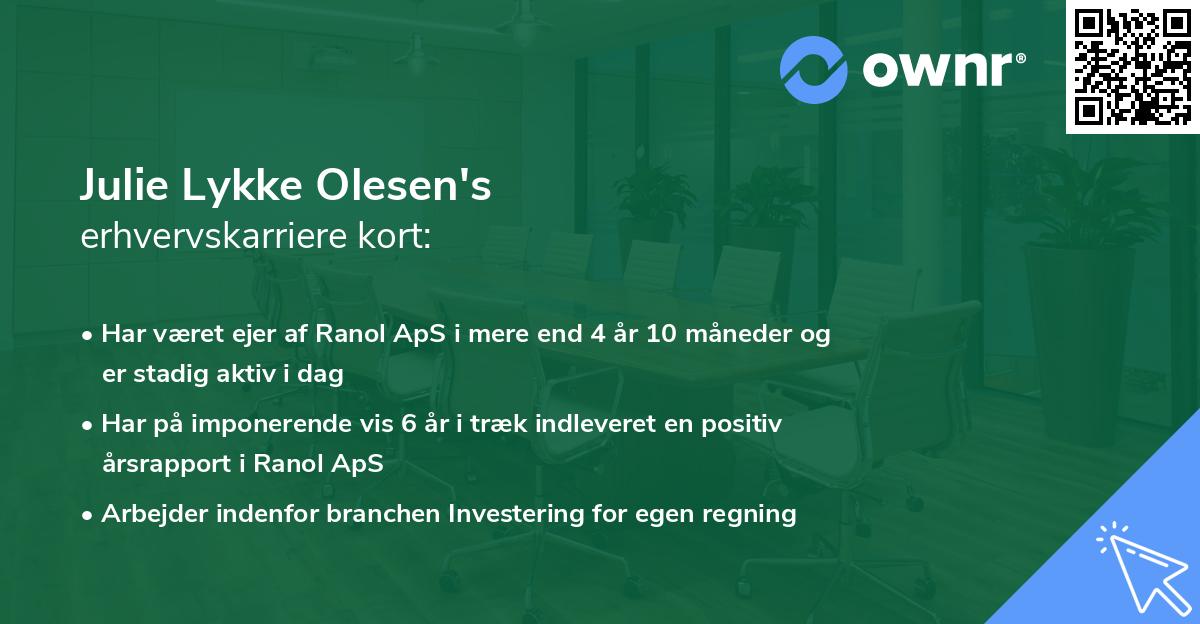 ownr®

Julie Lykke Olesen's
erhvervskarriere kort:

• Har været ejer af Ranol ApS i mere end 4 år 10 måneder og er stadig aktiv i dag
• Har på imponerende vis 6 år i træk indleveret en positiv årsrapport i Ranol ApS
• Arbejder indenfor branchen Investering for egen regning